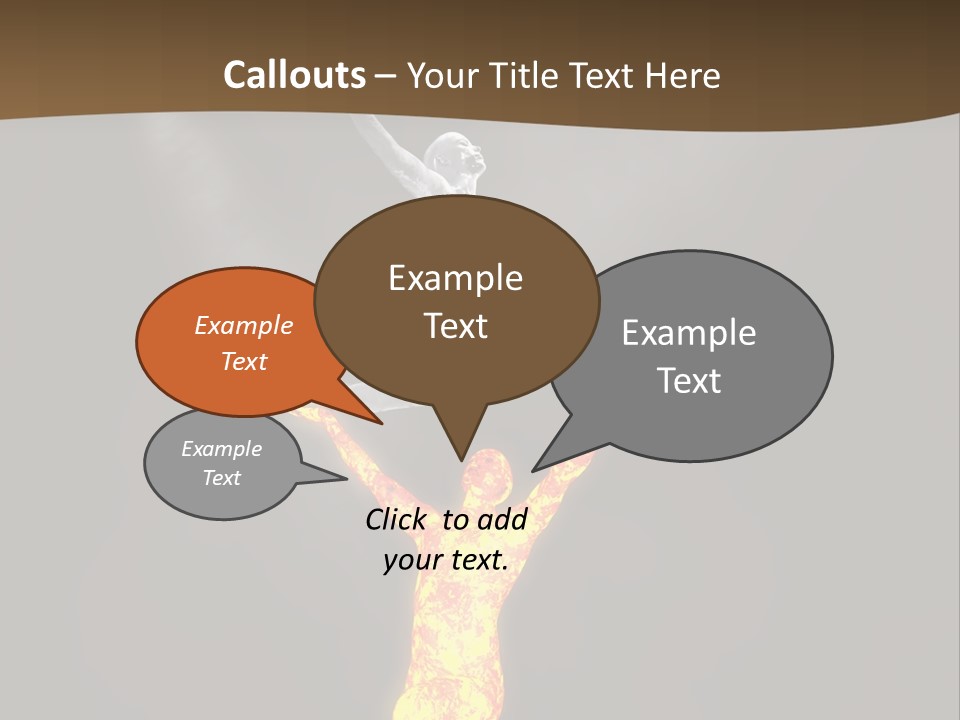 Callouts – Your Title Text Here

Example Text

Example Text

Example Text

Example Text

Click to add your text.